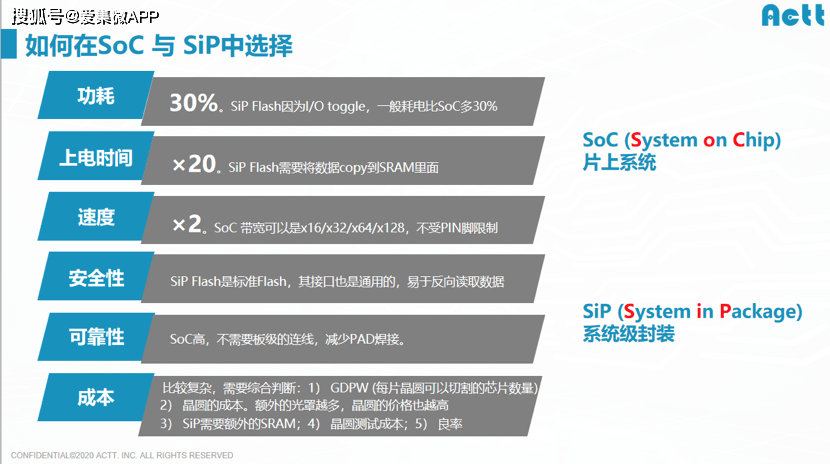 搜狐号@爱集微APP

Actt

如何在SoC 与 SiP中选择

功耗

30%。SiP Flash因为I/O toggle，一般耗电比SoC多30%

上电时间

×20。SiP Flash需要将数据copy到SRAM里面

速度

×2。SoC 带宽可以是x16/x32/x64/x128，不受PIN脚限制

安全性

SiP Flash是标准Flash，其接口也是通用的，易于反向读取数据

可靠性

SoC高，不需要板级的连线，减少PAD焊接。

成本

比较复杂，需要综合判断：1） GDPW (每片晶圆可以切割的芯片数量)
2） 晶圆的成本。额外的光罩越多，晶圆的价格也越高
3） SiP需要额外的SRAM；4） 晶圆测试成本；5） 良率

SoC (System on Chip)
片上系统

SiP (System in Package)
系统级封装

CONFIDENTIAL©2020 ACTT. INC. ALL RIGHTS RESERVED